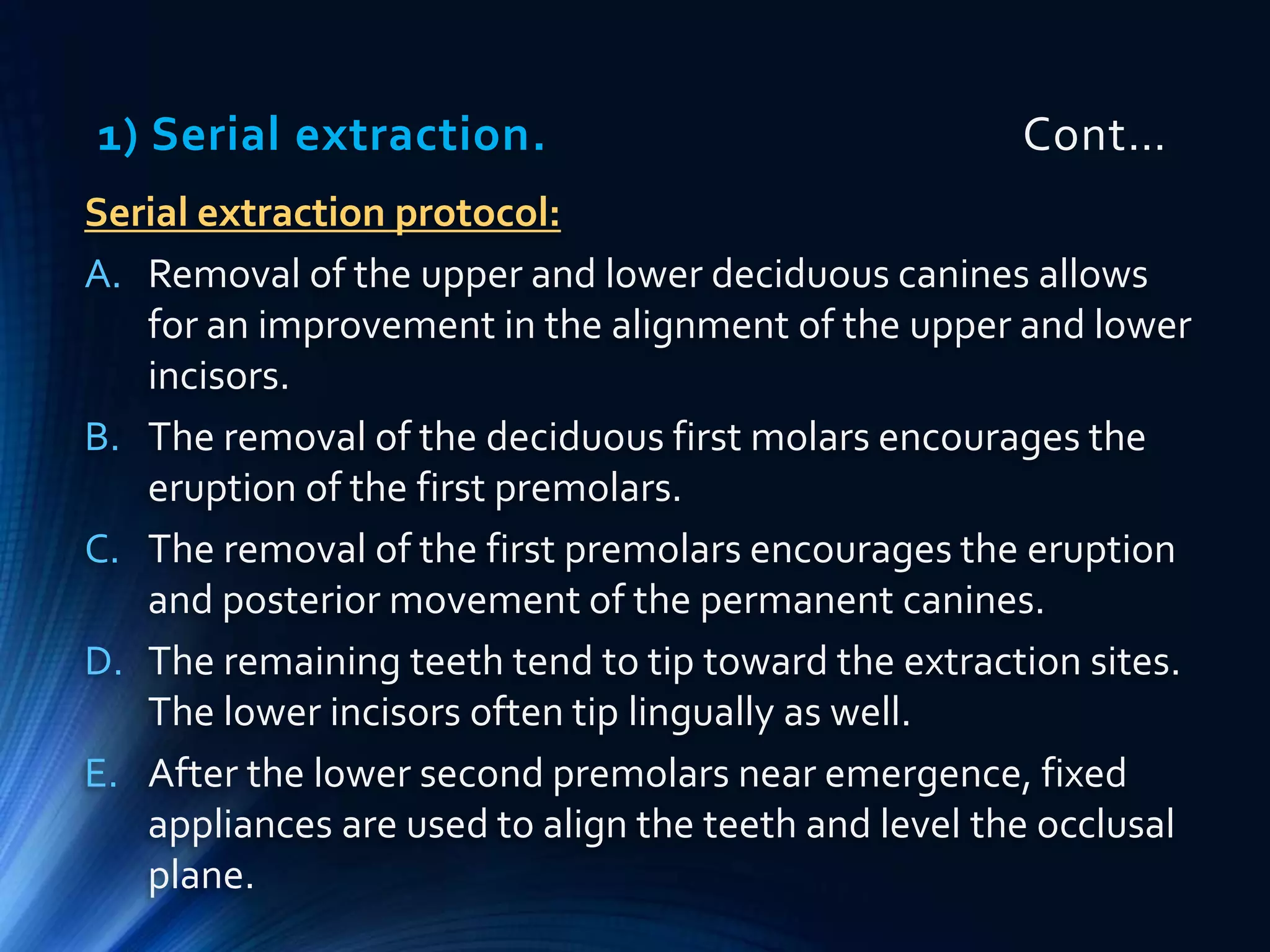 1) Serial extraction. Cont…

Serial extraction protocol:

A. Removal of the upper and lower deciduous canines allows for an improvement in the alignment of the upper and lower incisors.

B. The removal of the deciduous first molars encourages the eruption of the first premolars.

C. The removal of the first premolars encourages the eruption and posterior movement of the permanent canines.

D. The remaining teeth tend to tip toward the extraction sites. The lower incisors often tip lingually as well.

E. After the lower second premolars near emergence, fixed appliances are used to align the teeth and level the occlusal plane.